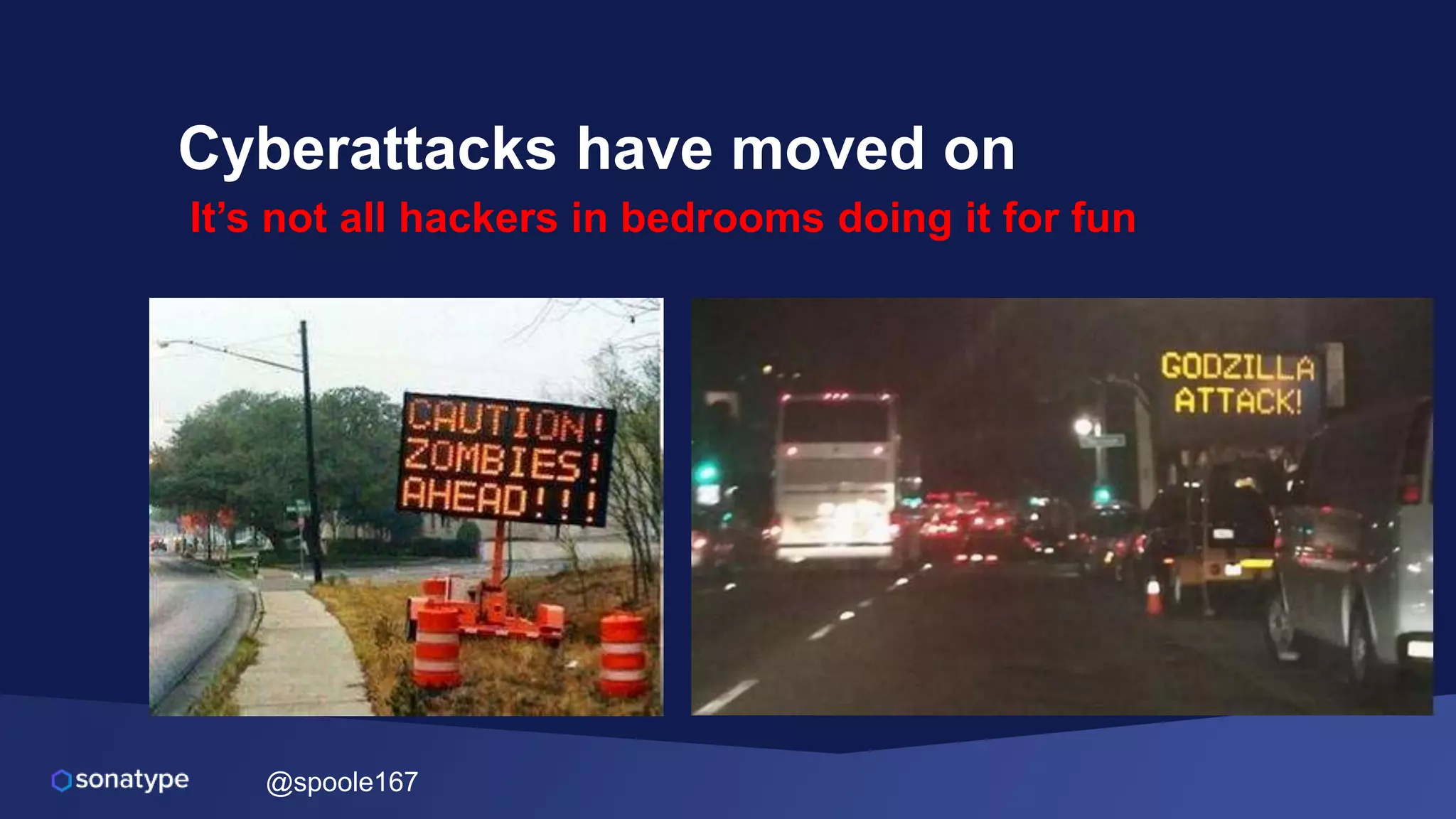 Cyberattacks have moved on

It's not all hackers in bedrooms doing it for fun

CAUTION! ZOMBIES! AHEAD!!!

GODZILLA ATTACK!

sonatype

@spoole167